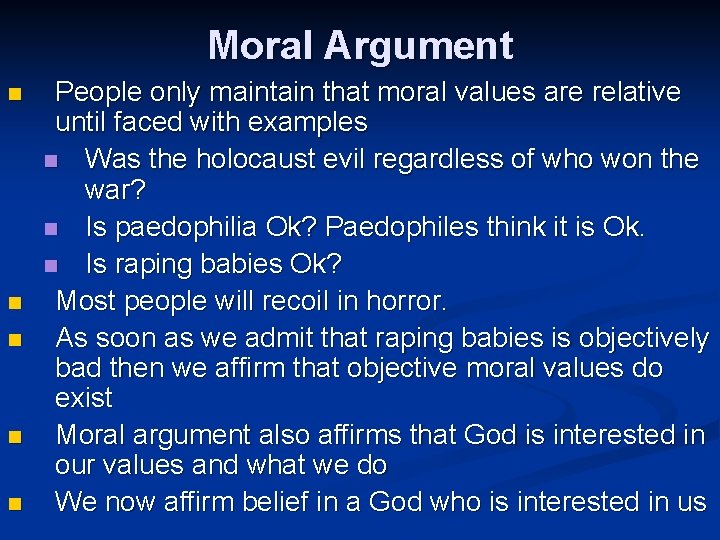 Moral Argument

People only maintain that moral values are relative until faced with examples

Was the holocaust evil regardless of who won the war?

Is paedophilia Ok? Paedophiles think it is Ok.

Is raping babies Ok?

Most people will recoil in horror.

As soon as we admit that raping babies is objectively bad then we affirm that objective moral values do exist

Moral argument also affirms that God is interested in our values and what we do

We now affirm belief in a God who is interested in us